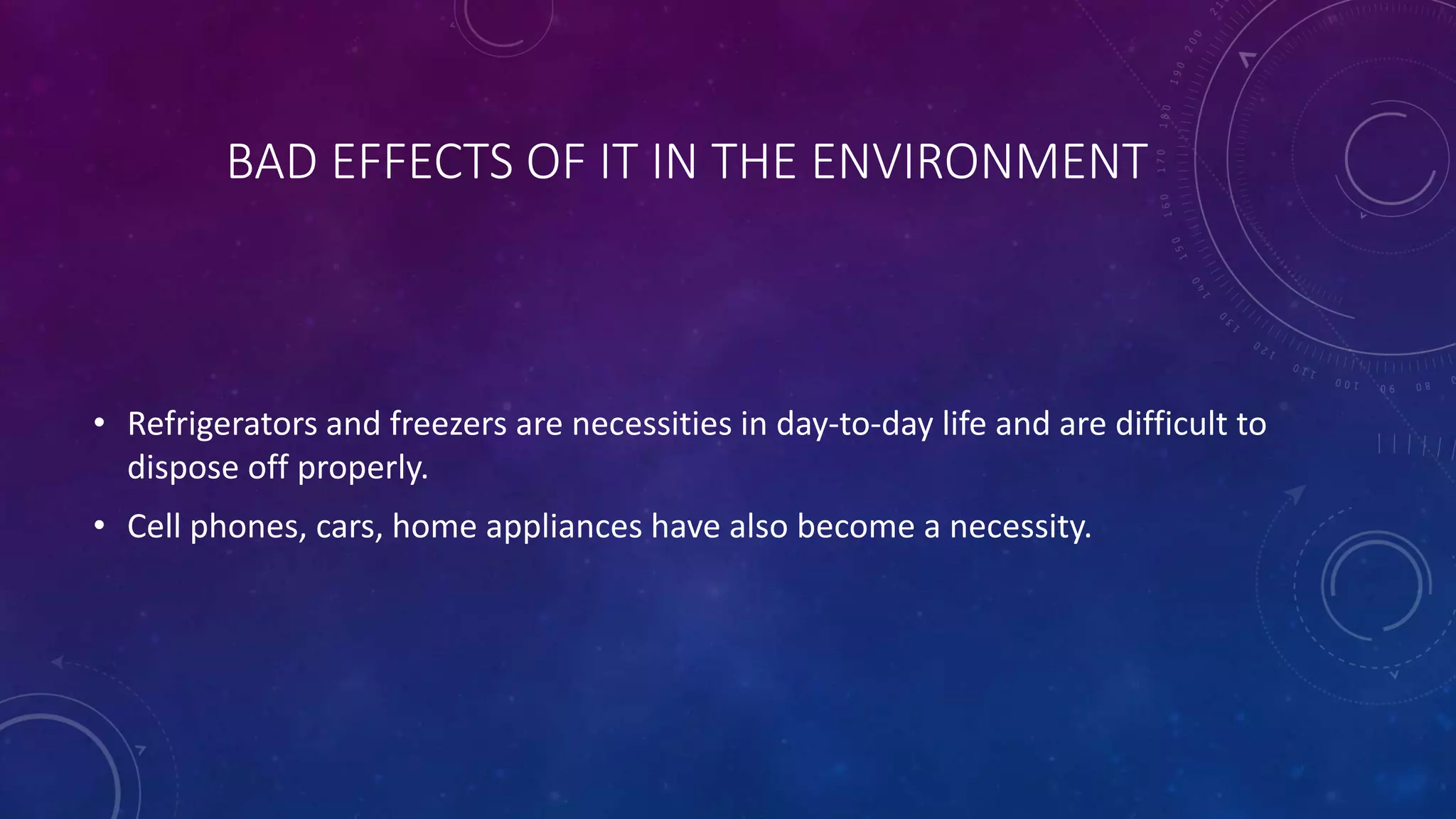 BAD EFFECTS OF IT IN THE ENVIRONMENT

• Refrigerators and freezers are necessities in day-to-day life and are difficult to dispose off properly.

• Cell phones, cars, home appliances have also become a necessity.